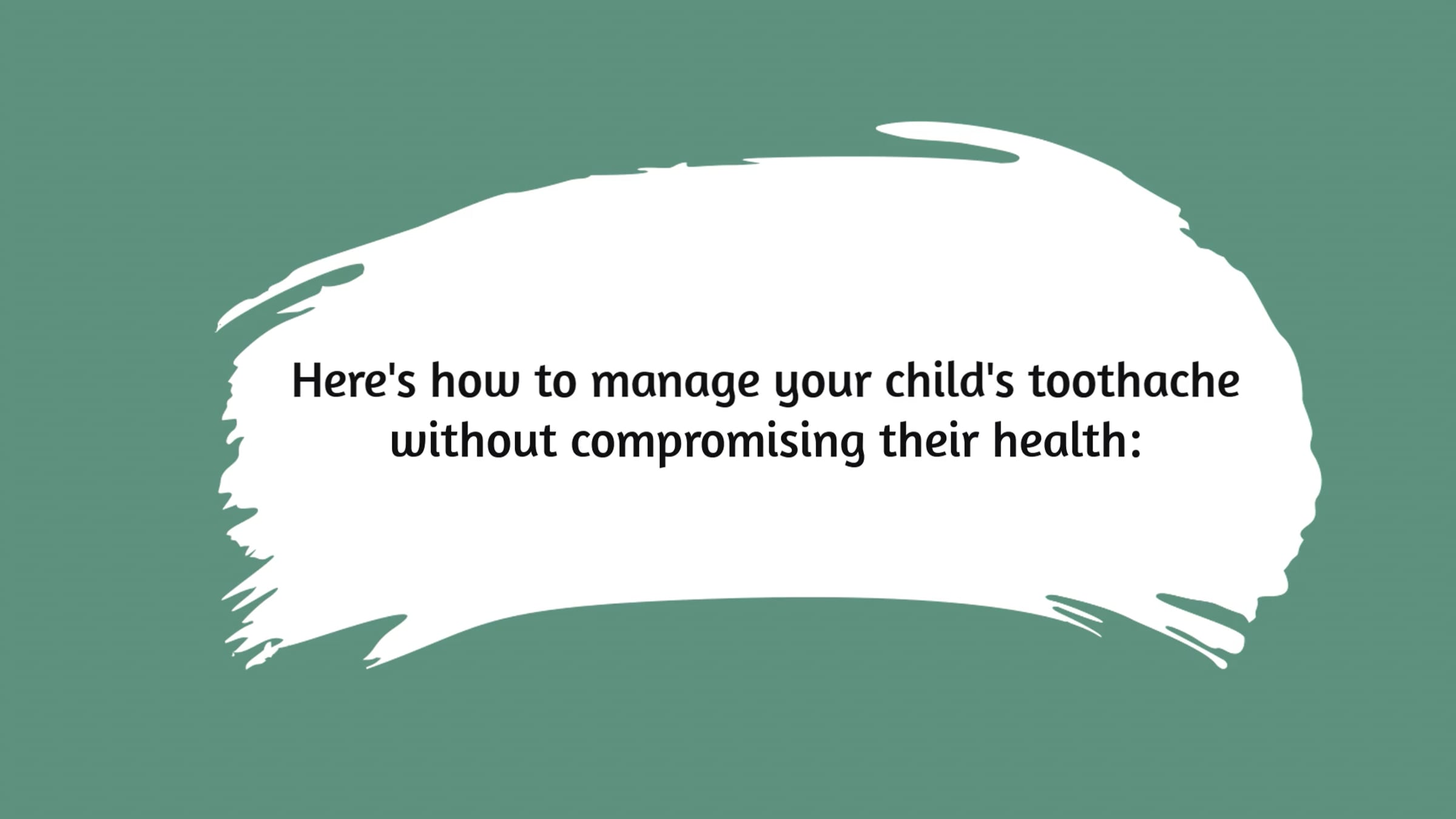 Here's how to manage your child's toothache without compromising their health: